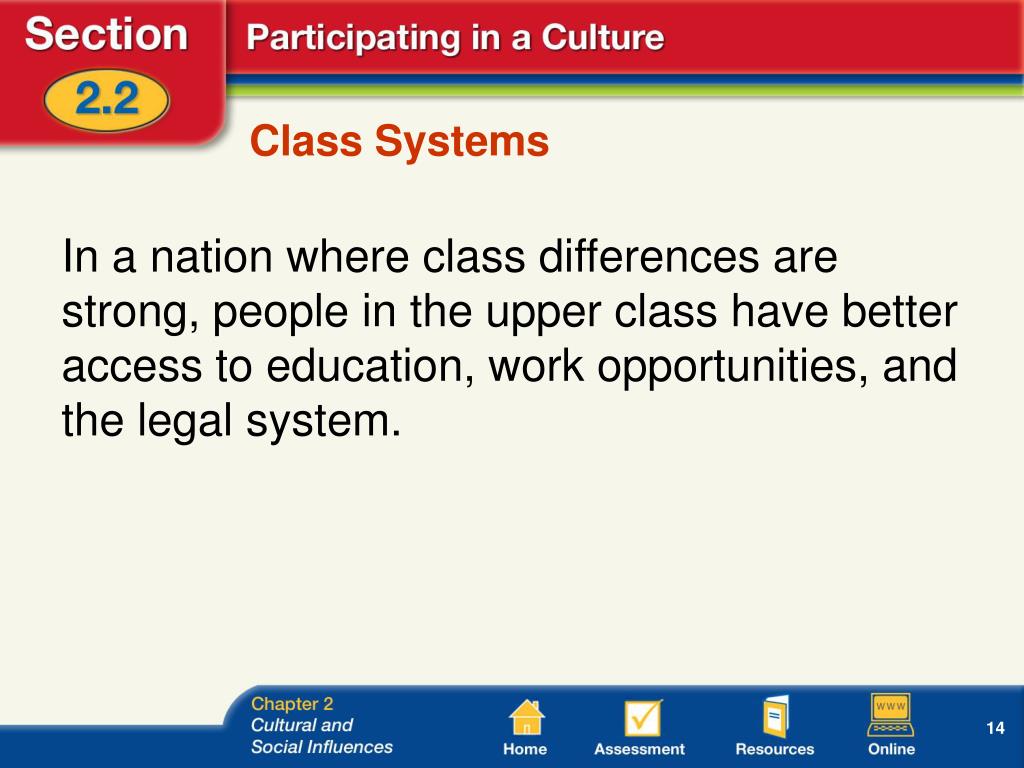 Section
2.2

Participating in a Culture

Class Systems

In a nation where class differences are strong, people in the upper class have better access to education, work opportunities, and the legal system.

Chapter 2
Cultural and Social Influences

Home
Assessment
Resources
WWW
Online

14